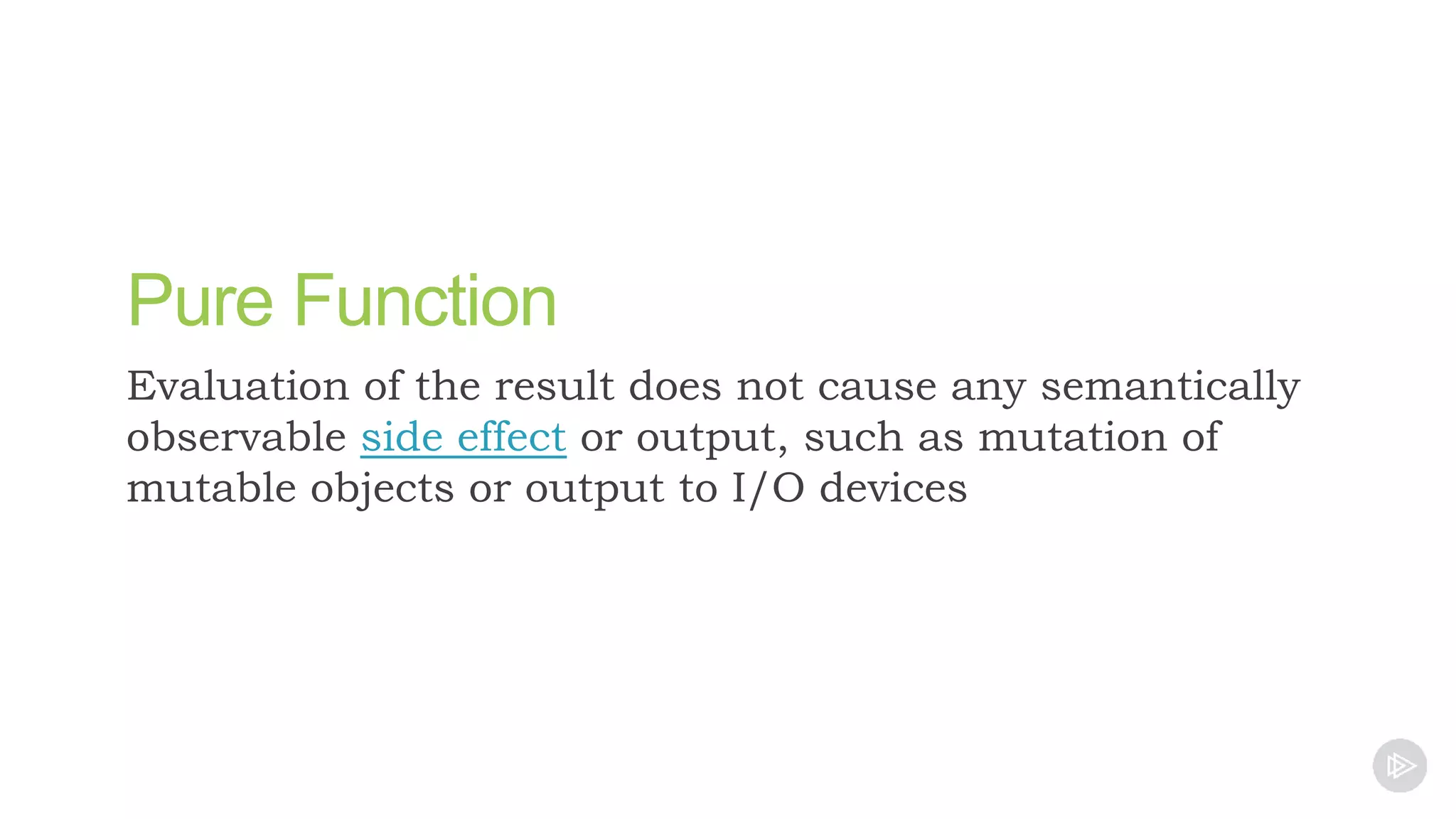 Pure Function

Evaluation of the result does not cause any semantically observable side effect or output, such as mutation of mutable objects or output to I/O devices